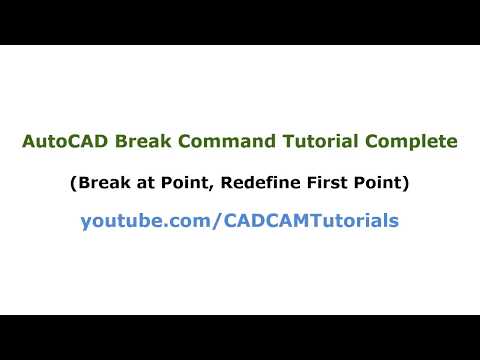 AutoCAD Break Command Tutorial Complete

(Break at Point, Redefine First Point)

youtube.com/CADCAMTutorials